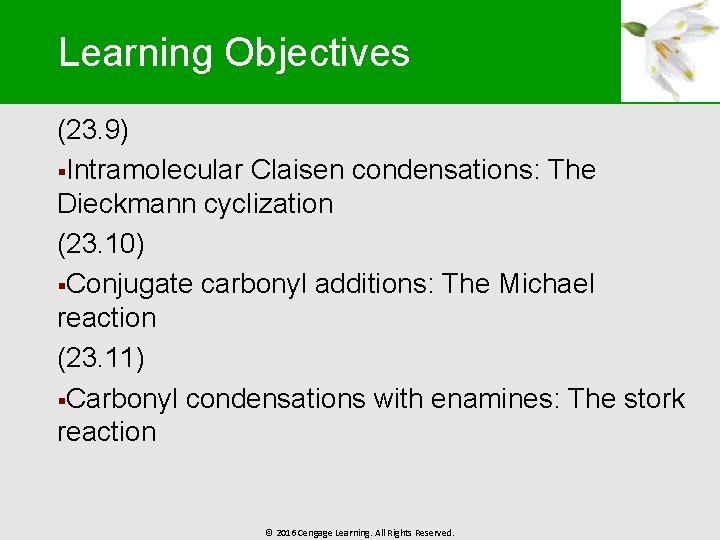 Learning Objectives

(23.9)

▪Intramolecular Claisen condensations: The Dieckmann cyclization

(23.10)

▪Conjugate carbonyl additions: The Michael reaction

(23.11)

▪Carbonyl condensations with enamines: The stork reaction

© 2016 Cengage Learning. All Rights Reserved.